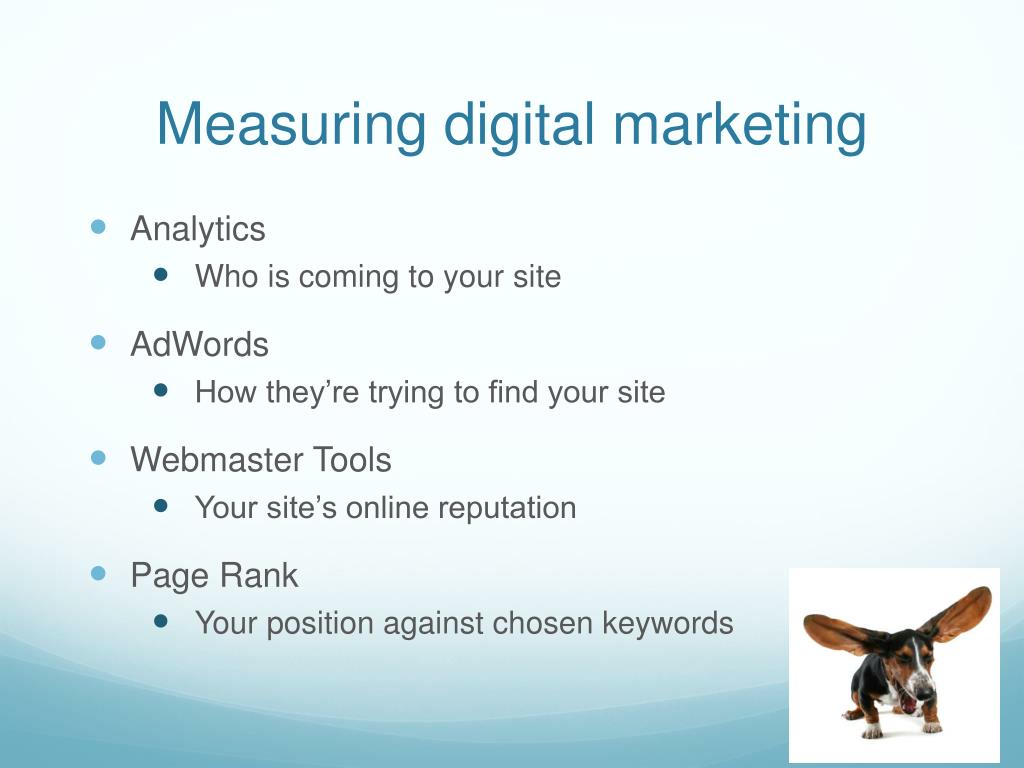 Measuring digital marketing

- Analytics
  - Who is coming to your site
- AdWords
  - How they’re trying to find your site
- Webmaster Tools
  - Your site’s online reputation
- Page Rank
  - Your position against chosen keywords